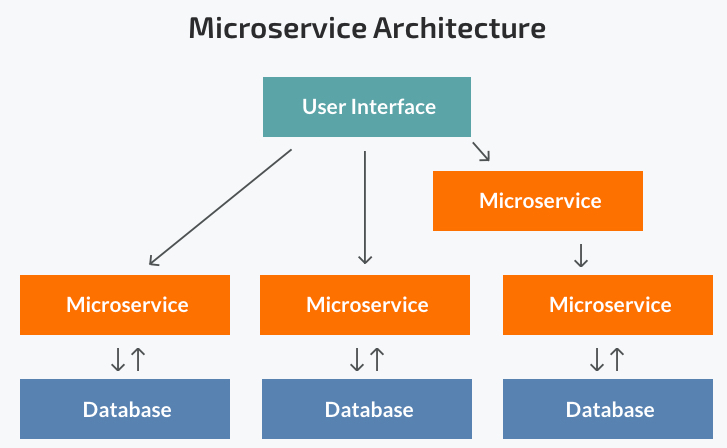 Microservice Architecture

User Interface

Microservice

Microservice

Microservice

Microservice

Database

Database

Database